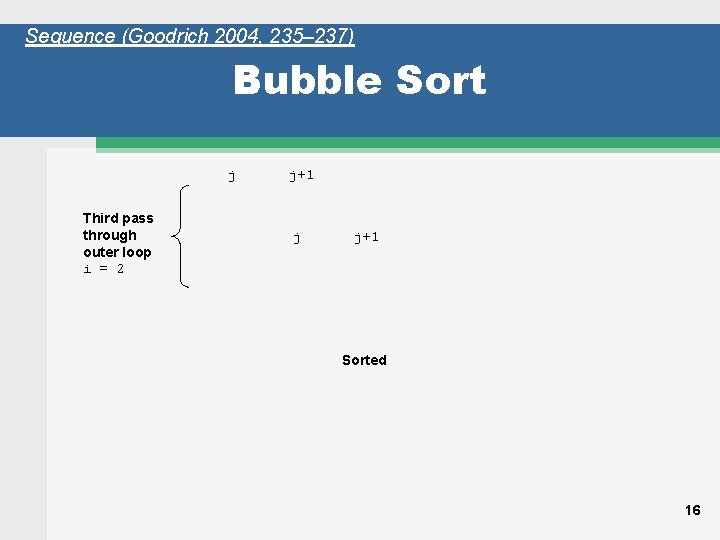 Sequence (Goodrich 2004, 235–237)

Bubble Sort

j j+1

Third pass through outer loop
i = 2

j j+1

Sorted

16